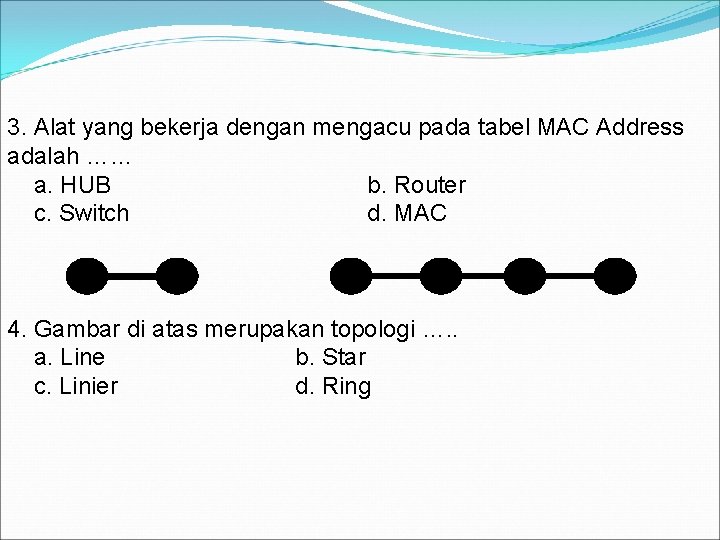 3. Alat yang bekerja dengan mengacu pada tabel MAC Address adalah ……

a. HUB
b. Router
c. Switch
d. MAC

4. Gambar di atas merupakan topologi …..

a. Line
b. Star
c. Linier
d. Ring